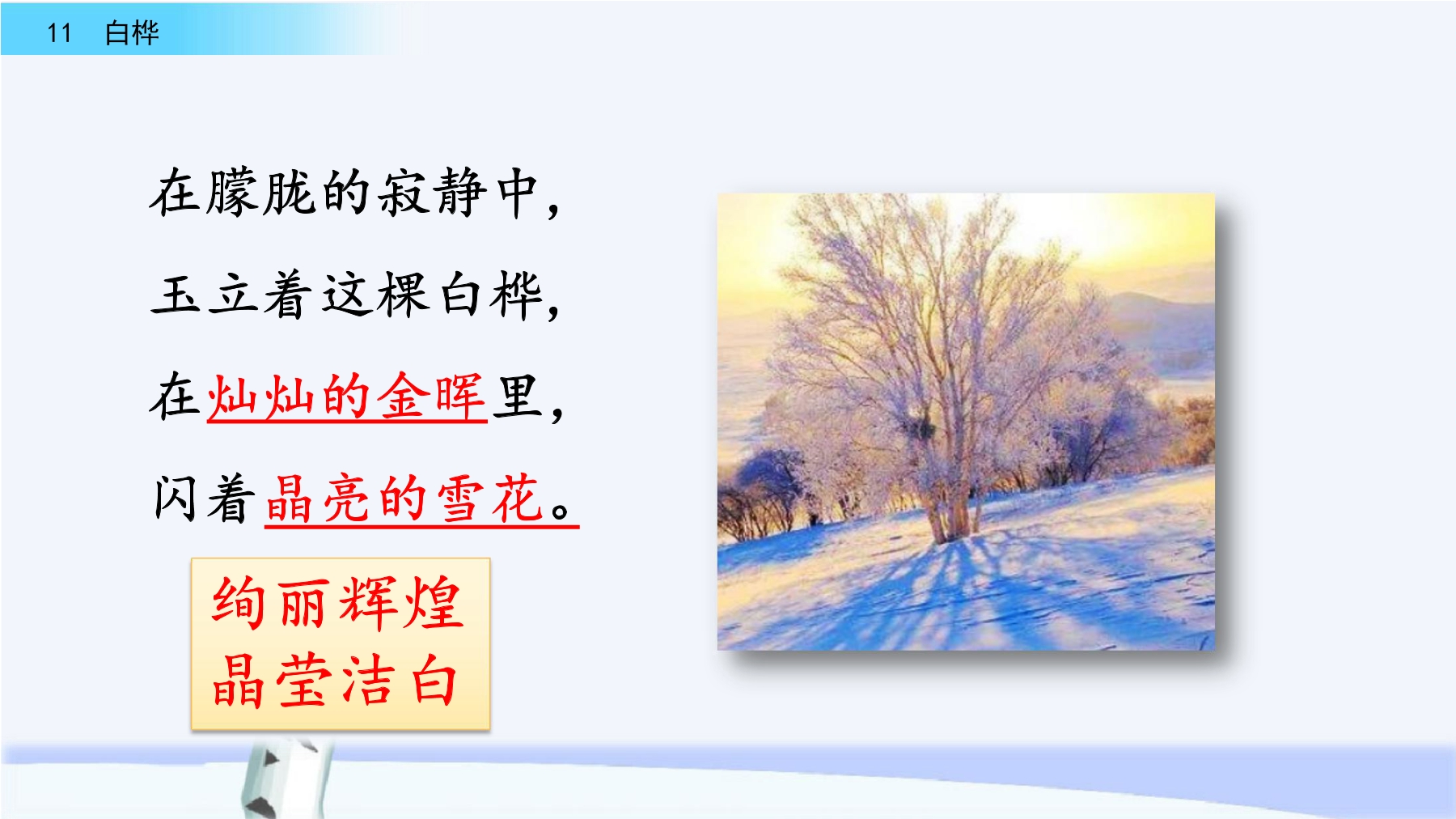 11 白桦

在朦胧的寂静中，
玉立着这棵白桦，
在灿灿的金晖里，
闪着晶亮的雪花。

绚丽辉煌
晶莹洁白